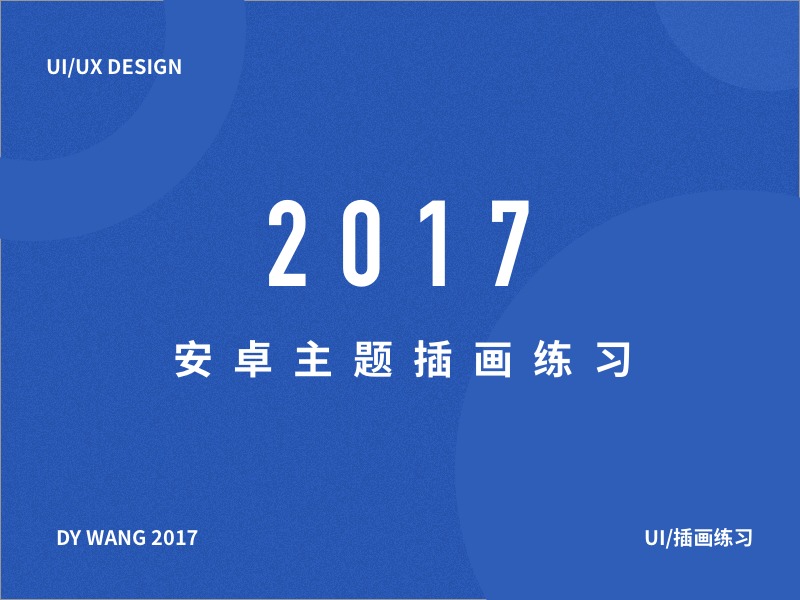 UI/UX DESIGN

2017

安卓主题插画练习

DY WANG 2017

UI/插画练习